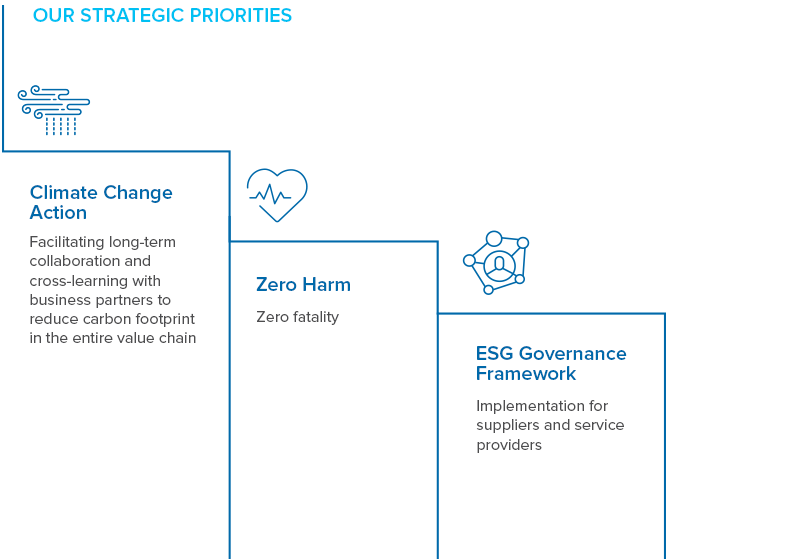 OUR STRATEGIC PRIORITIES

Climate Change Action

Facilitating long-term collaboration and cross-learning with business partners to reduce carbon footprint in the entire value chain

Zero Harm

Zero fatality

ESG Governance Framework

Implementation for suppliers and service providers